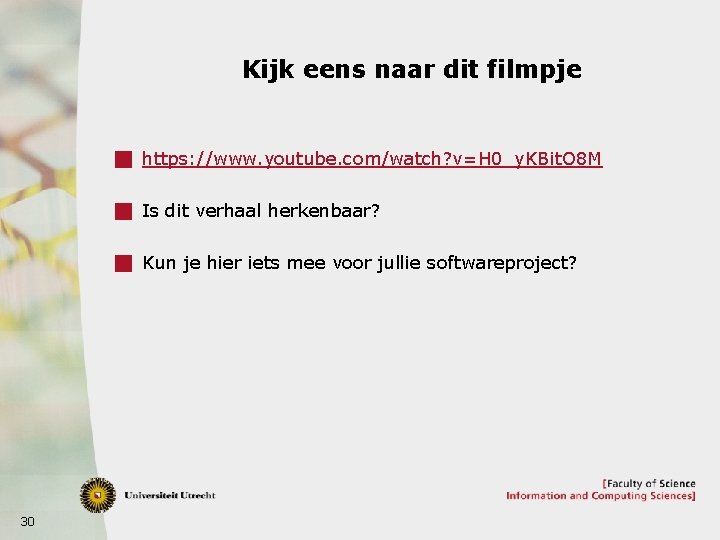 Kijk eens naar dit filmpje

https://www.youtube.com/watch?v=H0_yKBitO8M

Is dit verhaal herkenbaar?

Kun je hier iets mee voor jullie softwareproject?

Universiteit Utrecht

[Faculty of Science
Information and Computing Sciences]

30